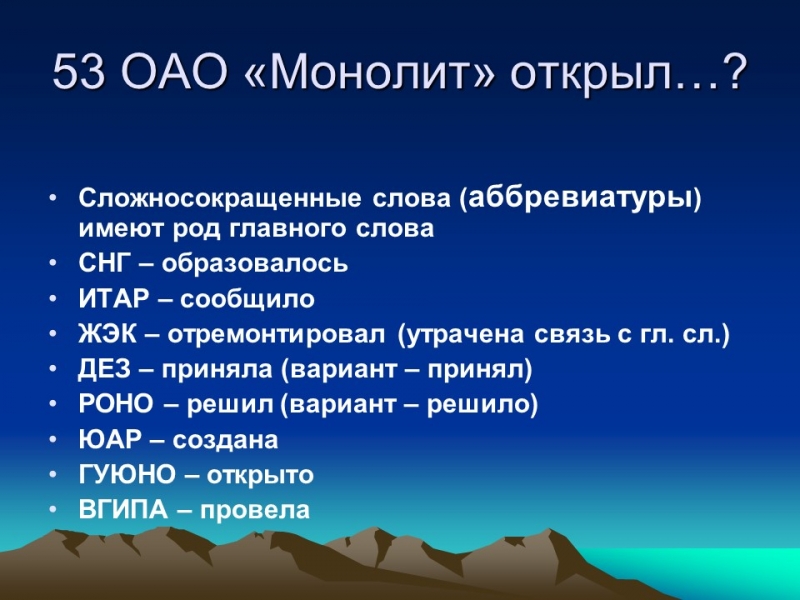 53 ОАО «Монолит» открыл…?

• Сложносокращенные слова (аббревиатуры) имеют род главного слова
• СНГ – образовалось
• ИТАР – сообщило
• ЖЭК – отремонтировал (утрачена связь с гл. сл.)
• ДЕЗ – приняла (вариант – принял)
• РОНО – решил (вариант – решило)
• ЮАР – создана
• ГУЮНО – открыто
• ВГИПА – провела